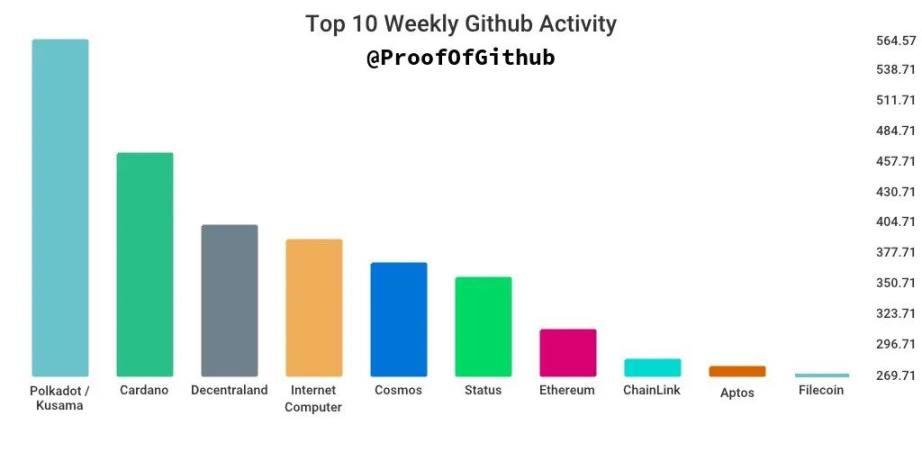 Top 10 Weekly Github Activity
@ProofOfGithub

564.57
538.71
511.71
484.71
457.71
430.71
404.71
377.71
350.71
323.71
296.71
269.71

Polkadot / Kusama
Cardano
Decentraland
Internet Computer
Cosmos
Status
Ethereum
ChainLink
Aptos
Filecoin